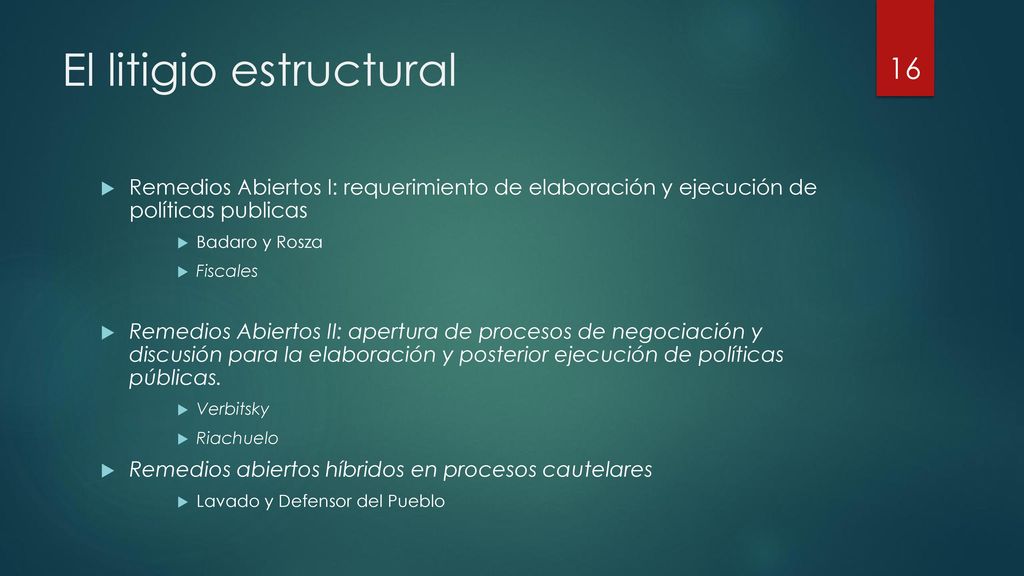 El litigio estructural

16

Remedios Abiertos I: requerimiento de elaboración y ejecución de políticas publicas

Badaro y Rosza

Fiscales

Remedios Abiertos II: apertura de procesos de negociación y discusión para la elaboración y posterior ejecución de políticas públicas.

Verbitsky

Riachuelo

Remedios abiertos híbridos en procesos cautelares

Lavado y Defensor del Pueblo